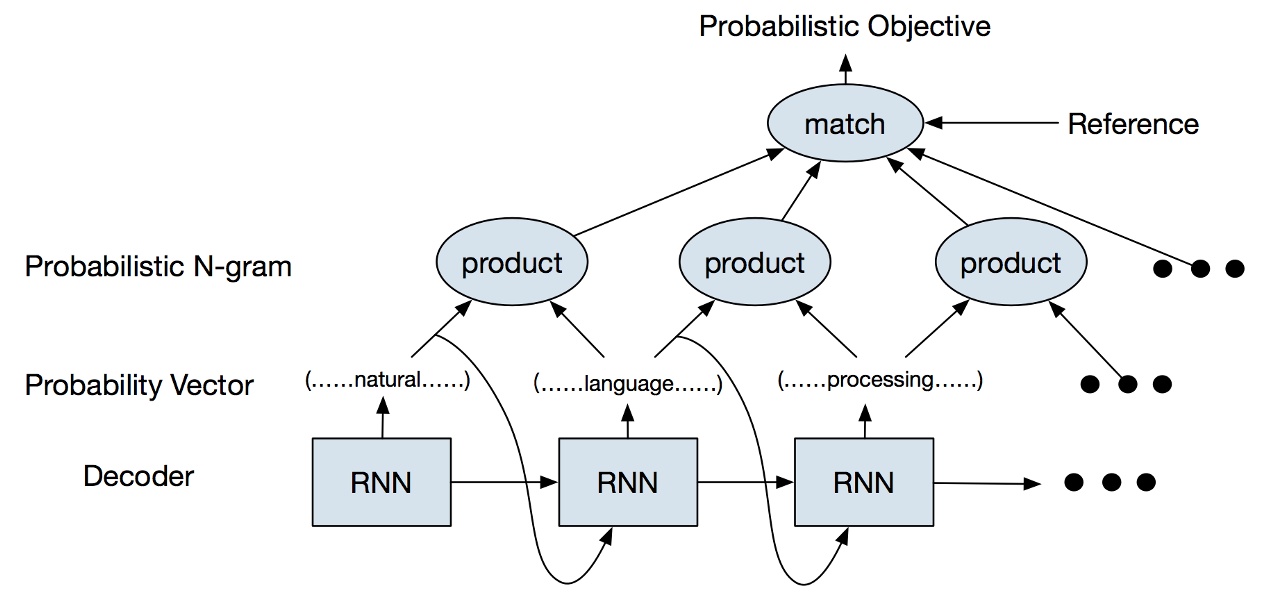 Probabilistic Objective

match

Reference

Probabilistic N-gram

product

product

product

Probability Vector

(……natural……)

(……language……)

(……processing……)

Decoder

RNN

RNN

RNN